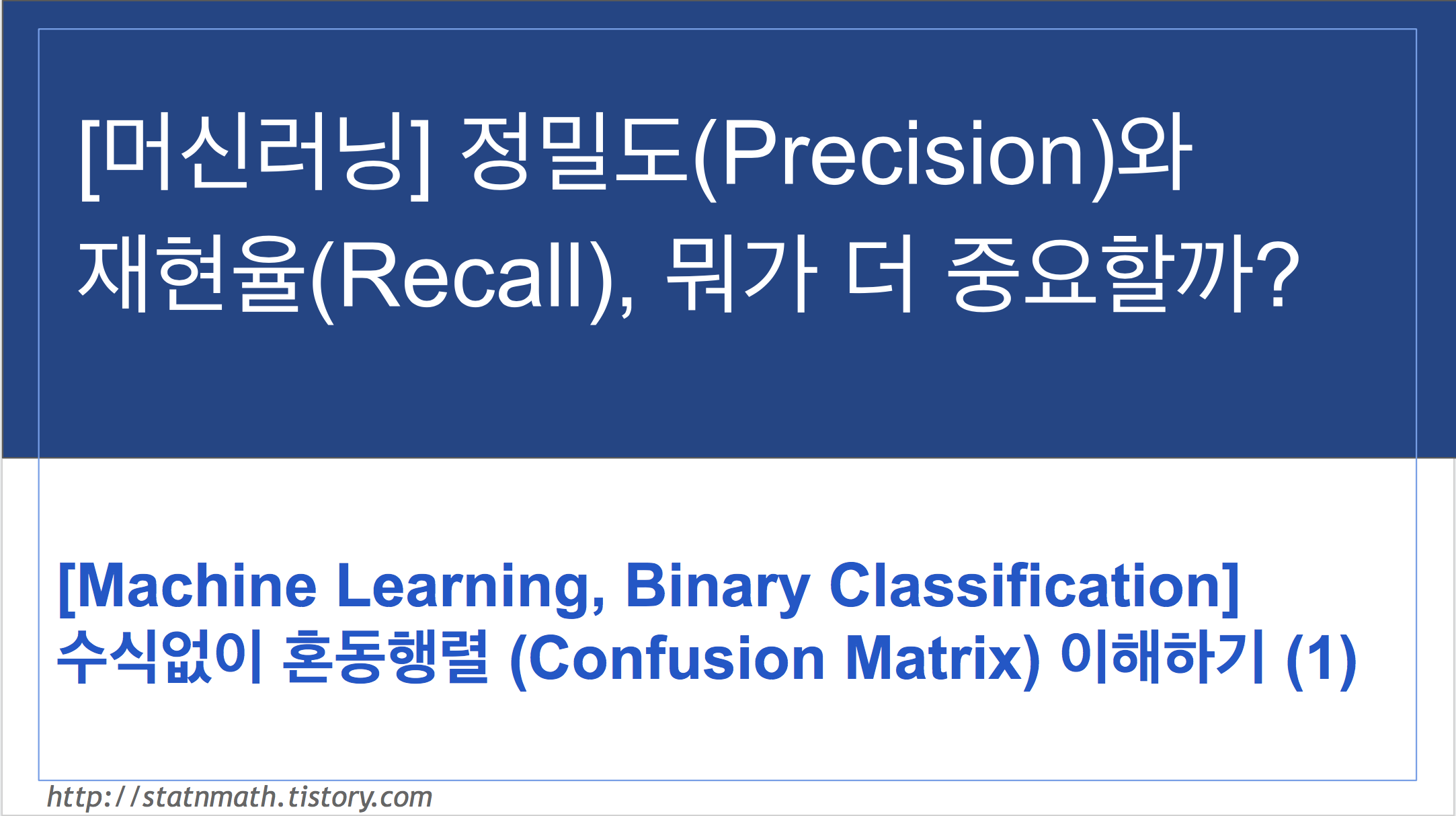 [머신러닝] 정밀도(Precision)와 재현율(Recall), 뭐가 더 중요할까?

[Machine Learning, Binary Classification]
수식없이 혼동행렬 (Confusion Matrix) 이해하기 (1)

http://statnmath.tistory.com